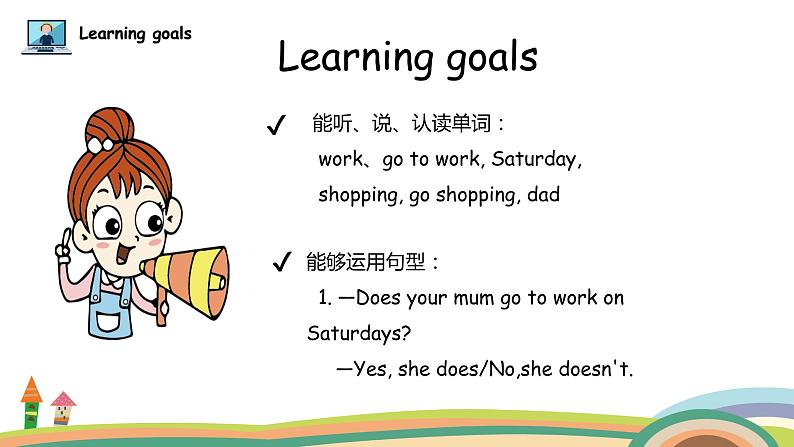 Learning goals

Learning goals

✓ 能听、说、认读单词：
work、go to work, Saturday,
shopping, go shopping, dad

✓ 能够运用句型：
1. —Does your mum go to work on Saturdays?
—Yes, she does/No,she doesn't.